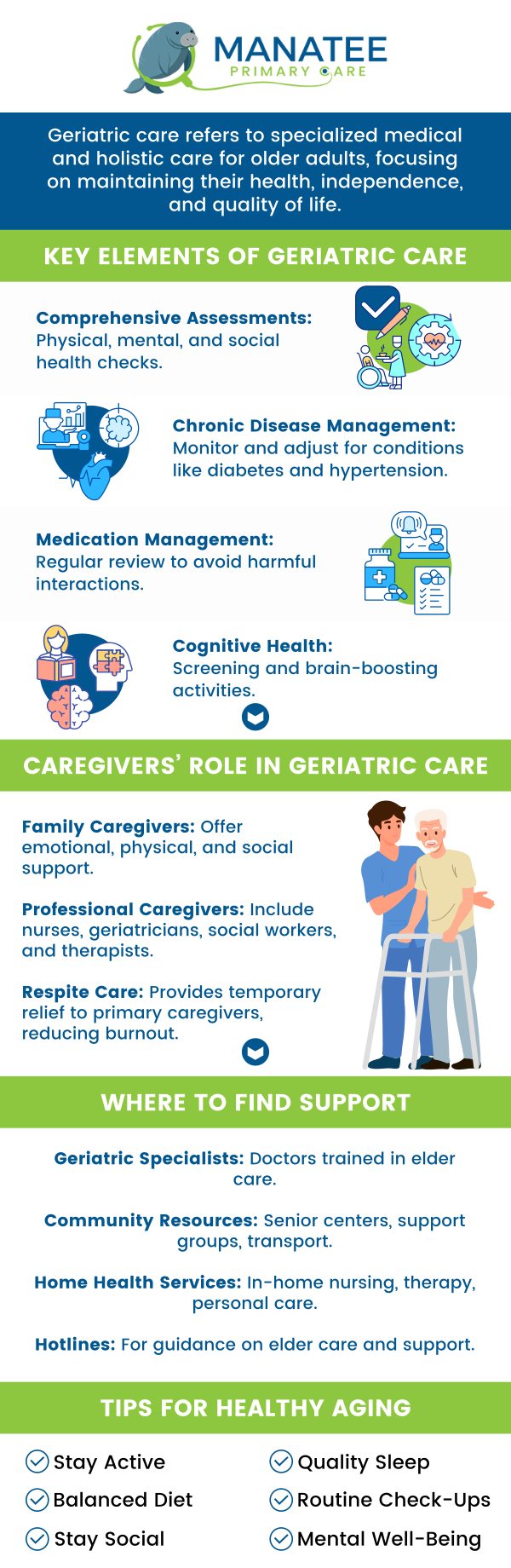 MANATEE
PRIMARY CARE

Geriatric care refers to specialized medical and holistic care for older adults, focusing on maintaining their health, independence, and quality of life.

KEY ELEMENTS OF GERIATRIC CARE

Comprehensive Assessments: Physical, mental, and social health checks.

Chronic Disease Management: Monitor and adjust for conditions like diabetes and hypertension.

Medication Management: Regular review to avoid harmful interactions.

Cognitive Health: Screening and brain-boosting activities.

CAREGIVERS' ROLE IN GERIATRIC CARE

Family Caregivers: Offer emotional, physical, and social support.

Professional Caregivers: Include nurses, geriatricians, social workers, and therapists.

Respite Care: Provides temporary relief to primary caregivers, reducing burnout.

WHERE TO FIND SUPPORT

Geriatric Specialists: Doctors trained in elder care.

Community Resources: Senior centers, support groups, transport.

Home Health Services: In-home nursing, therapy, personal care.

Hotlines: For guidance on elder care and support.

TIPS FOR HEALTHY AGING

Stay Active
Balanced Diet
Stay Social
Quality Sleep
Routine Check-Ups
Mental Well-Being